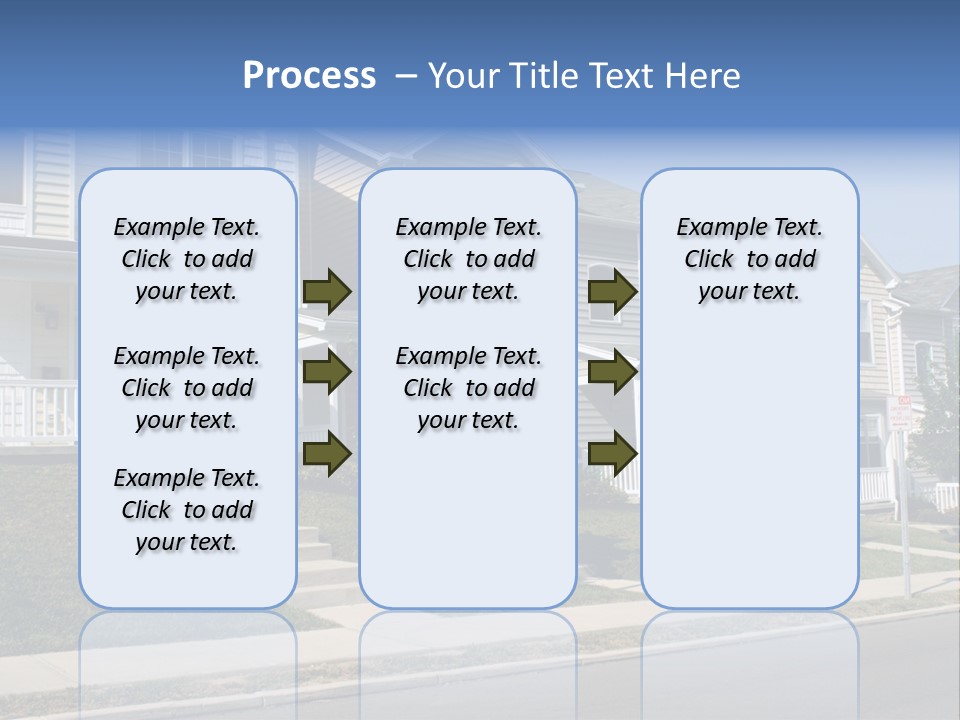 Process – Your Title Text Here

Example Text. Click to add your text.

Example Text. Click to add your text.

Example Text. Click to add your text.

Example Text. Click to add your text.

Example Text. Click to add your text.

Example Text. Click to add your text.